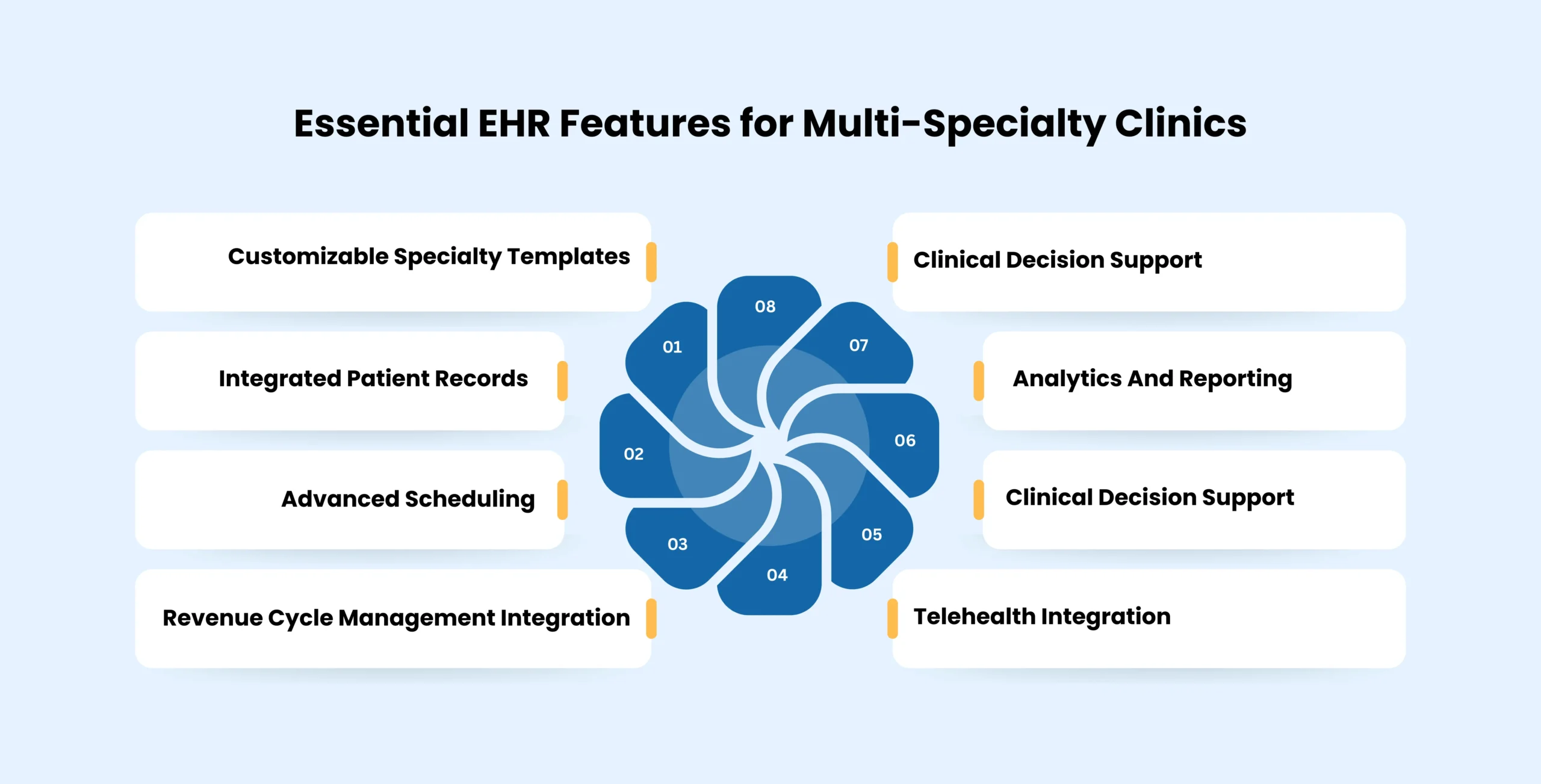 Essential EHR Features for Multi-Specialty Clinics

Customizable Specialty Templates

Integrated Patient Records

Advanced Scheduling

Revenue Cycle Management Integration

01

02

03

04

05

06

07

08

Clinical Decision Support

Analytics And Reporting

Clinical Decision Support

Telehealth Integration